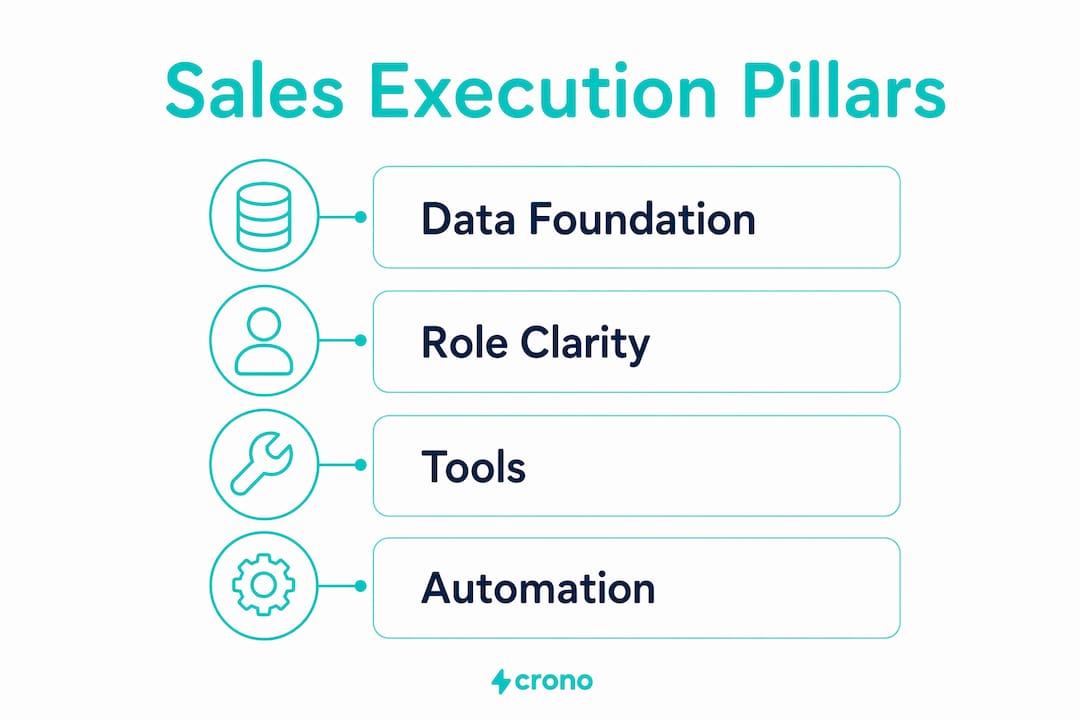 Sales Execution Pillars

Data Foundation

Role Clarity

Tools

Automation

crono